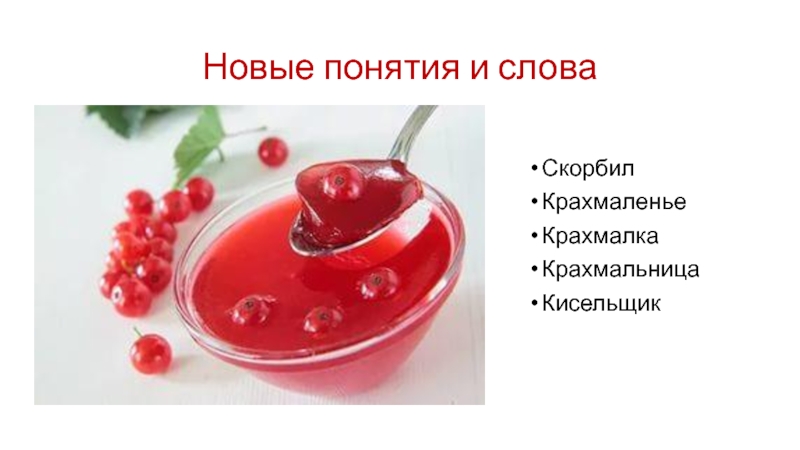 Новые понятия и слова

• Скорбил
• Крахмаленье
• Крахмалка
• Крахмальница
• Кисельщик